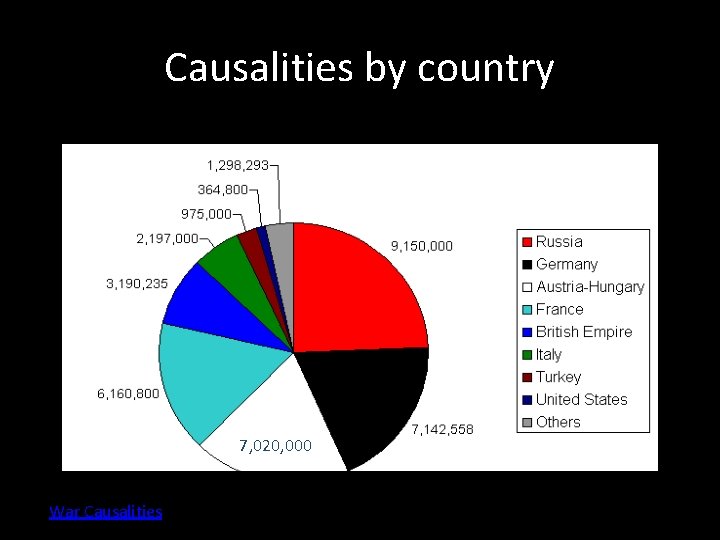 Causalities by country

1,298,293
364,800
975,000
2,197,000
3,190,235
6,160,800
7,020,000
7,142,558
9,150,000

Russia
Germany
Austria-Hungary
France
British Empire
Italy
Turkey
United States
Others

War Causalities